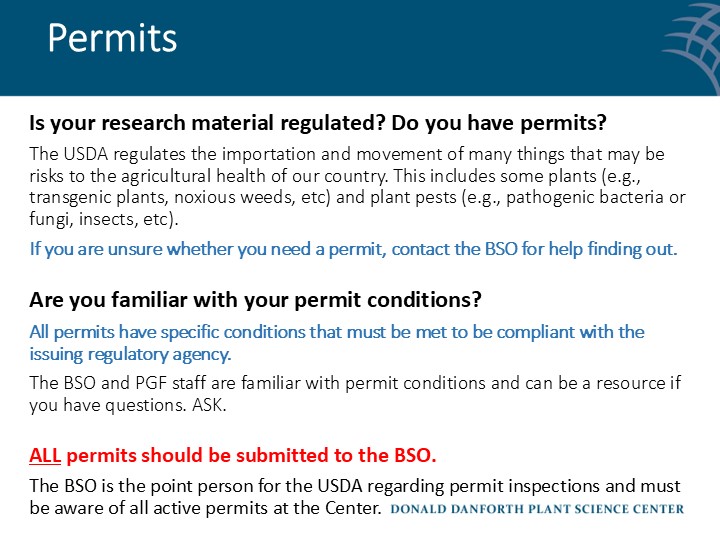 Permits

Is your research material regulated? Do you have permits?

The USDA regulates the importation and movement of many things that may be risks to the agricultural health of our country. This includes some plants (e.g., transgenic plants, noxious weeds, etc) and plant pests (e.g., pathogenic bacteria or fungi, insects, etc).

If you are unsure whether you need a permit, contact the BSO for help finding out.

Are you familiar with your permit conditions?

All permits have specific conditions that must be met to be compliant with the issuing regulatory agency.

The BSO and PGF staff are familiar with permit conditions and can be a resource if you have questions. ASK.

ALL permits should be submitted to the BSO.

The BSO is the point person for the USDA regarding permit inspections and must be aware of all active permits at the Center.

DONALD DANFORTH PLANT SCIENCE CENTER